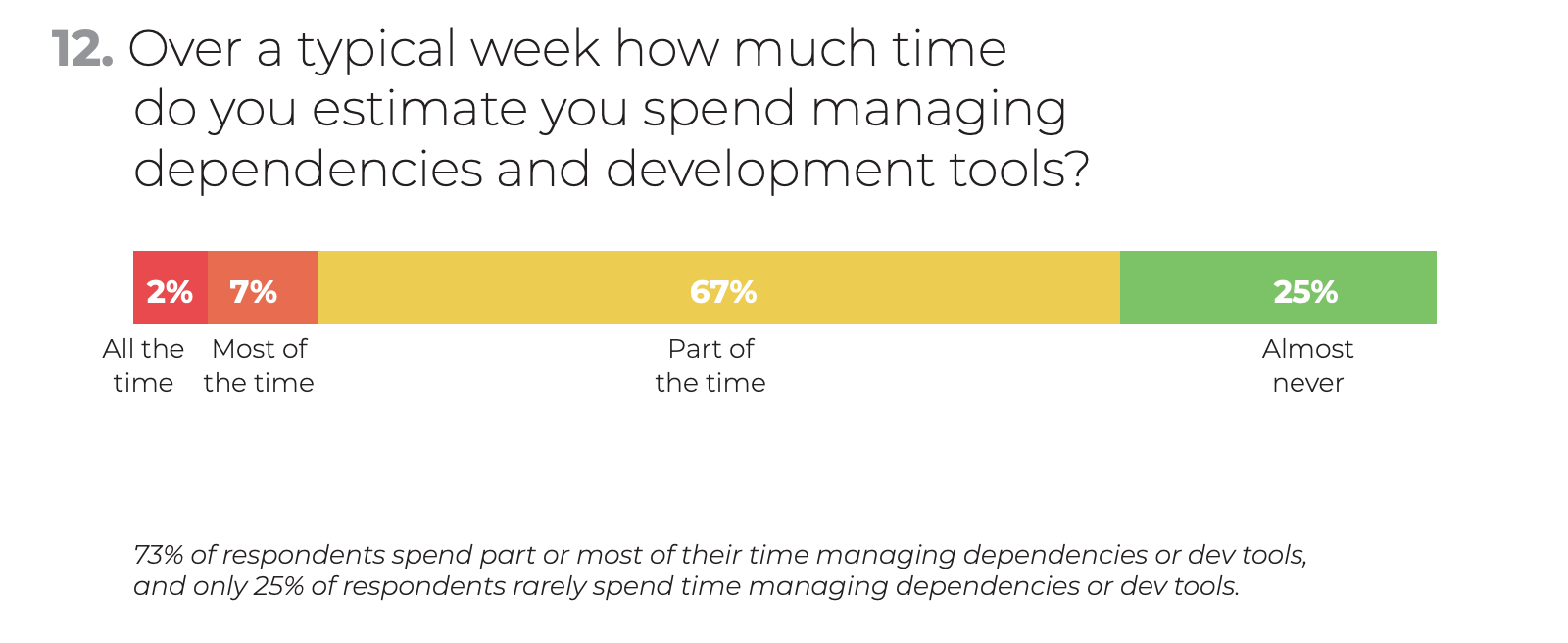 12. Over a typical week how much time do you estimate you spend managing dependencies and development tools?

2% 7% 67% 25%

All the time

Most of the time

Part of the time

Almost never

73% of respondents spend part or most of their time managing dependencies or dev tools, and only 25% of respondents rarely spend time managing dependencies or dev tools.